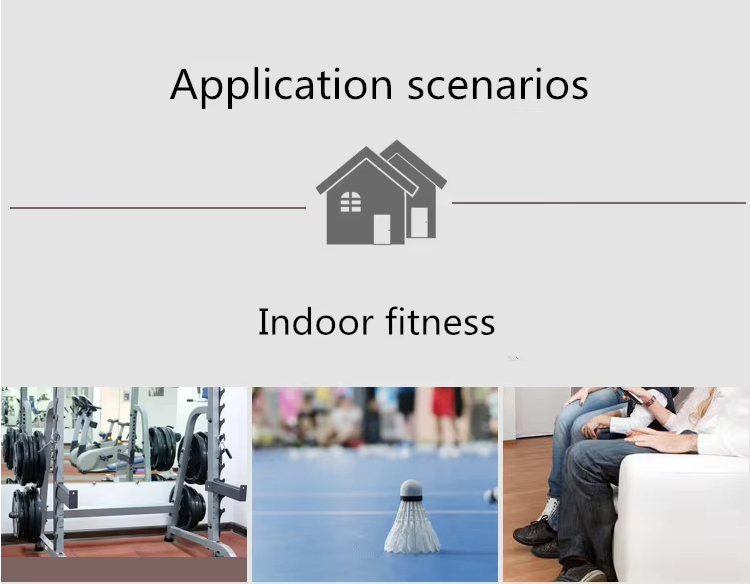 Application scenarios

Indoor fitness